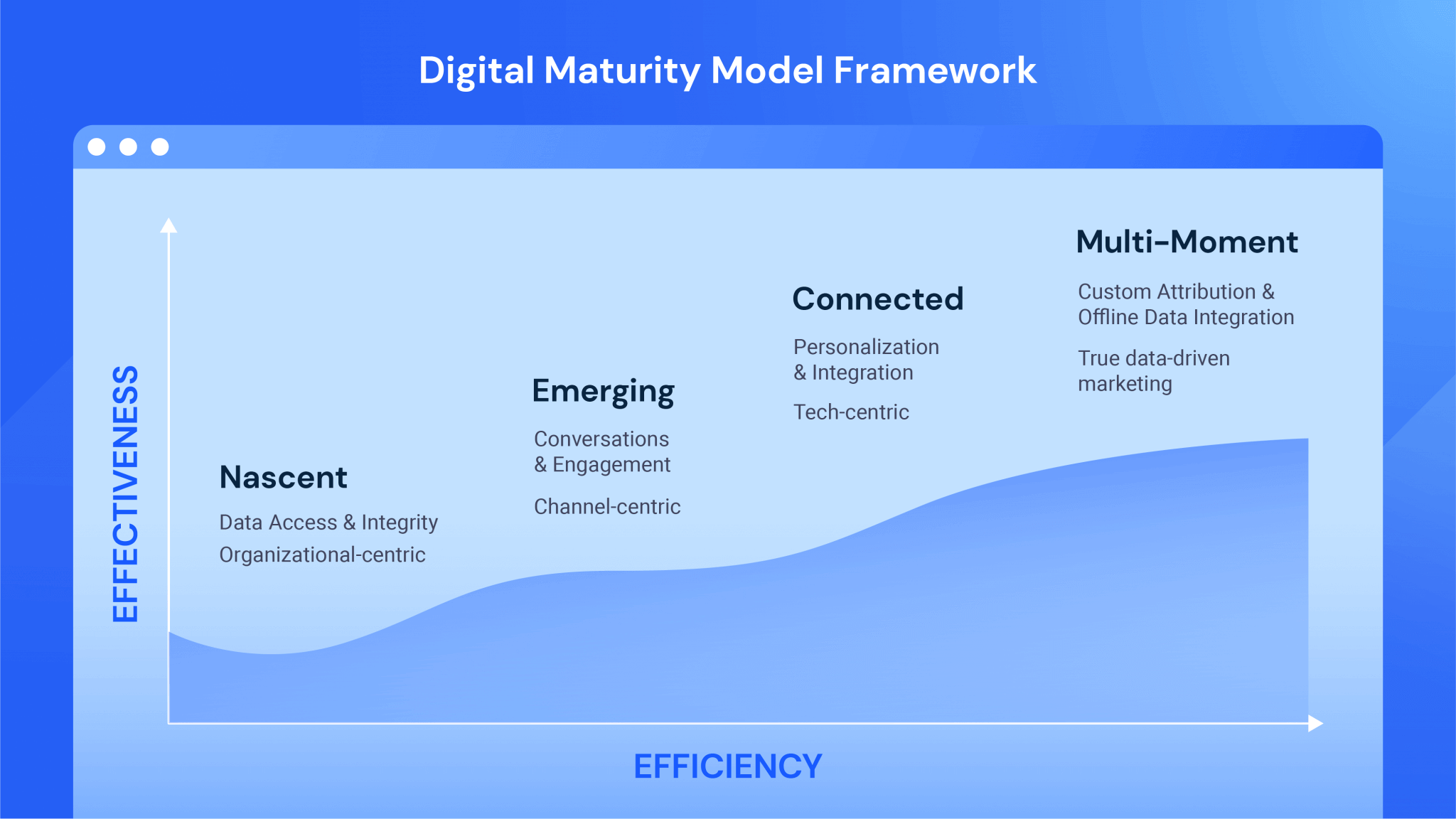 Digital Maturity Model Framework

EFFECTIVENESS

Nascent

Data Access & Integrity

Organizational-centric

Emerging

Conversations & Engagement

Channel-centric

Connected

Personalization & Integration

Tech-centric

Multi-Moment

Custom Attribution & Offline Data Integration

True data-driven marketing

EFFICIENCY